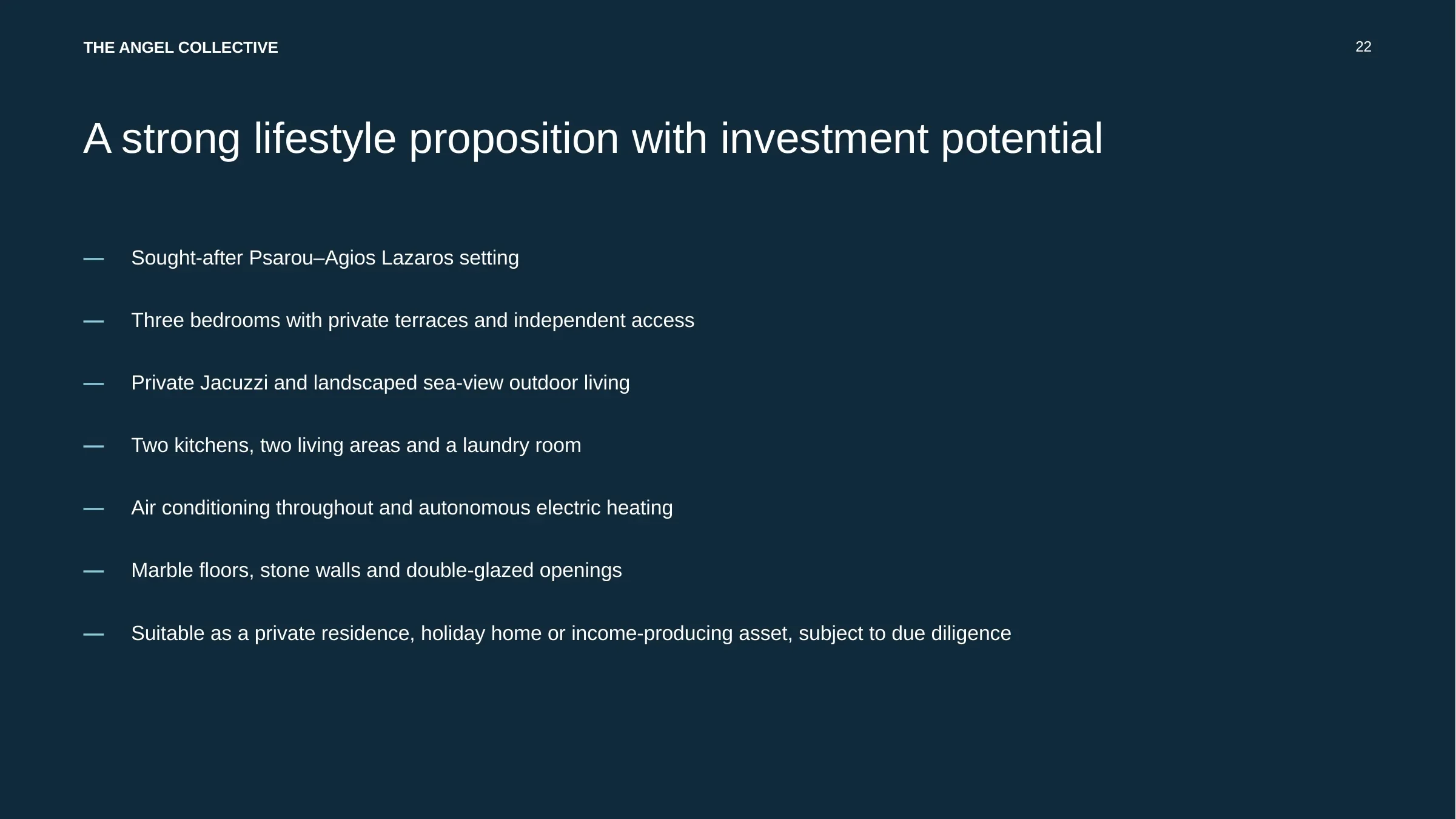 THE ANGEL COLLECTIVE

22

A strong lifestyle proposition with investment potential

— Sought-after Psarou–Agios Lazaros setting

— Three bedrooms with private terraces and independent access

— Private Jacuzzi and landscaped sea-view outdoor living

— Two kitchens, two living areas and a laundry room

— Air conditioning throughout and autonomous electric heating

— Marble floors, stone walls and double-glazed openings

— Suitable as a private residence, holiday home or income-producing asset, subject to due diligence